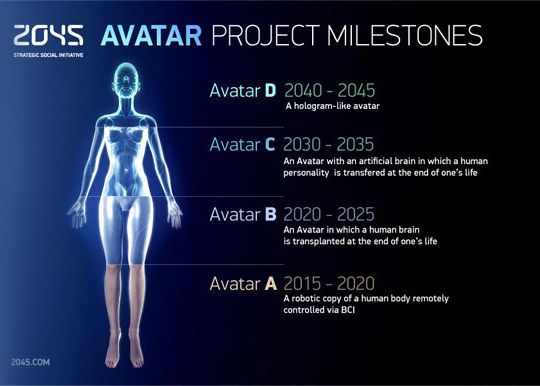 2045
STRATEGIC SOCIAL INITIATIVE

AVATAR PROJECT MILESTONES

Avatar D 2040 - 2045
A hologram-like avatar

Avatar C 2030 - 2035
An Avatar with an artificial brain in which a human personality is transfered at the end of one's life

Avatar B 2020 - 2025
An Avatar in which a human brain is transplanted at the end of one's life

Avatar A 2015 - 2020
A robotic copy of a human body remotely controlled via BCI

2045.COM